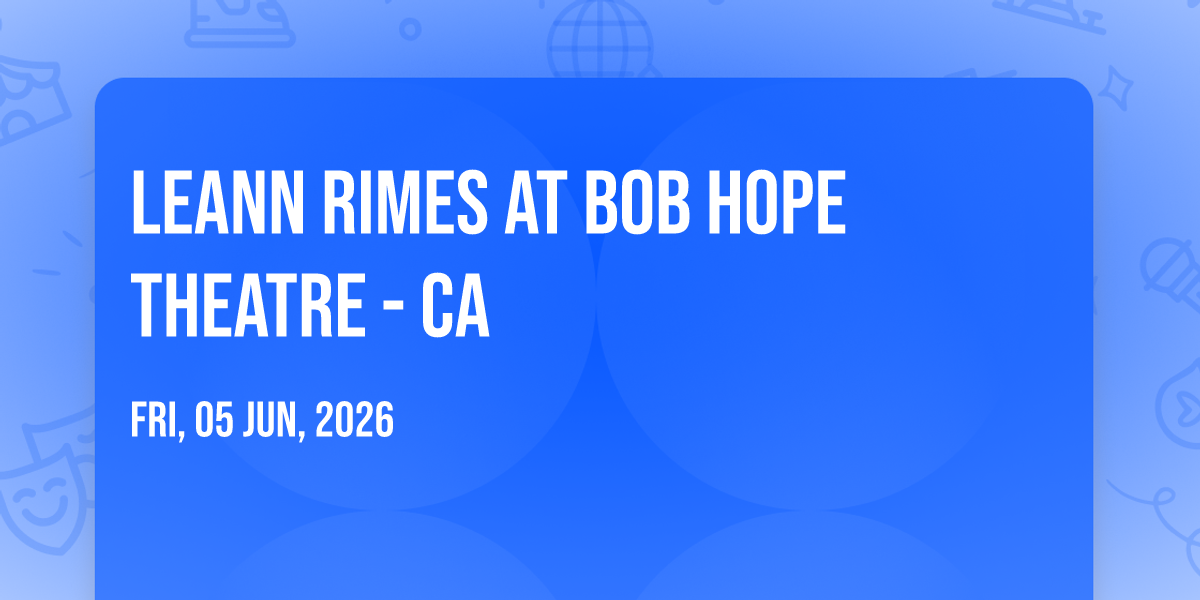 LEANN RIMES AT BOB HOPE THEATRE - CA

FRI, 05 JUN, 2026